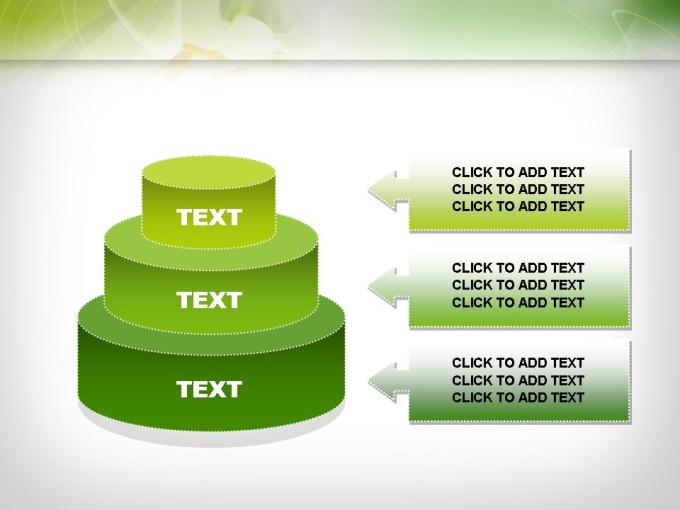 TEXT

TEXT

TEXT

CLICK TO ADD TEXT
CLICK TO ADD TEXT
CLICK TO ADD TEXT

CLICK TO ADD TEXT
CLICK TO ADD TEXT
CLICK TO ADD TEXT

CLICK TO ADD TEXT
CLICK TO ADD TEXT
CLICK TO ADD TEXT